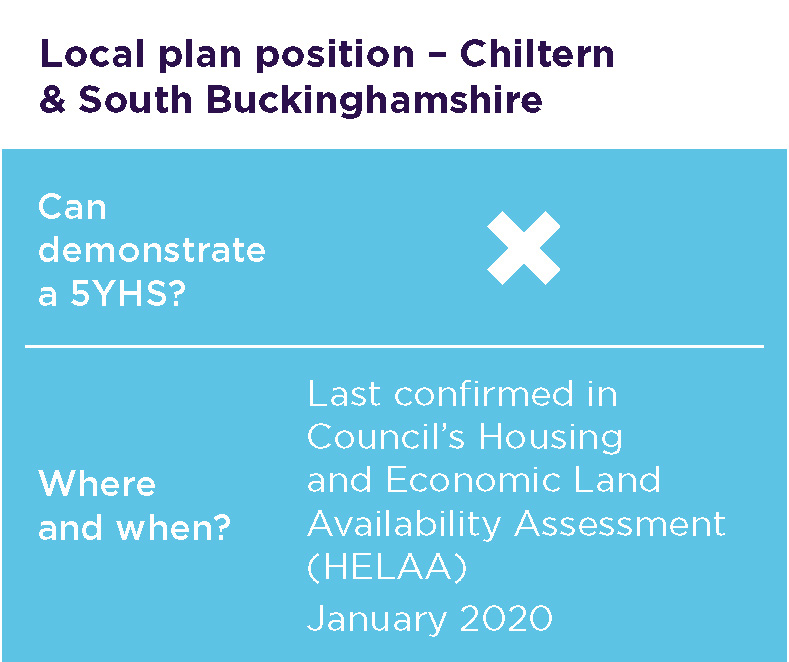 Local plan position – Chiltern & South Buckinghamshire

| Can demonstrate a 5YHS? | ✕ |
|---|---|
| Where and when? | Last confirmed in Council's Housing and Economic Land Availability Assessment (HELAA) January 2020 |